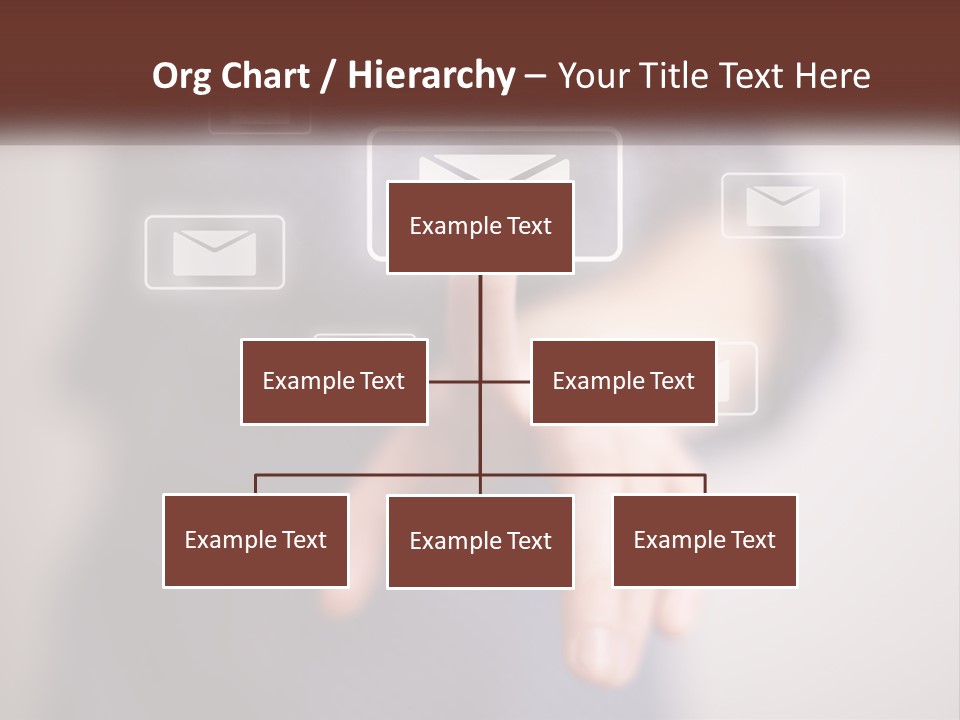 Org Chart / Hierarchy – Your Title Text Here

Example Text

Example Text

Example Text

Example Text

Example Text

Example Text